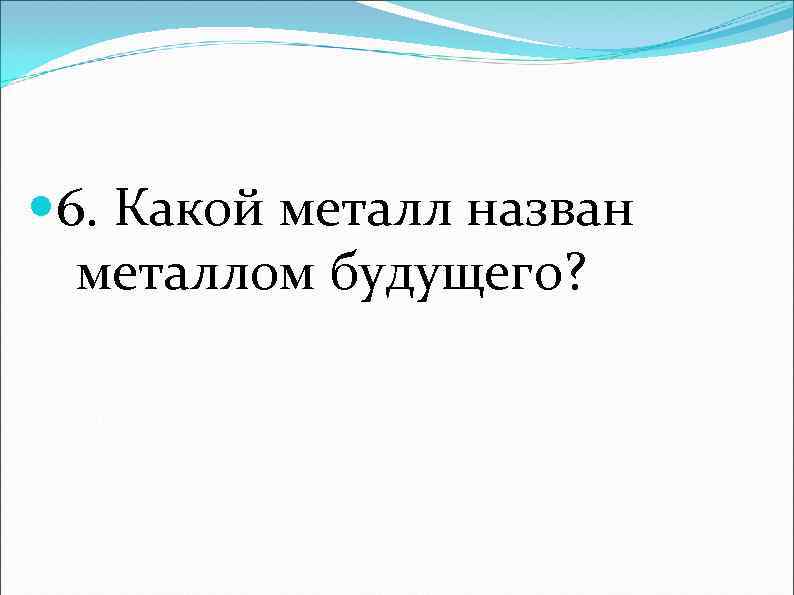 6. Какой металл назван металлом будущего?